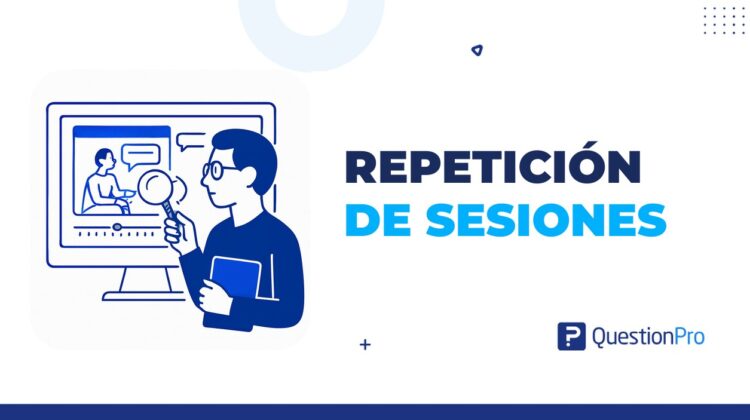 REPETICIÓN
DE SESIONES

QuestionPro